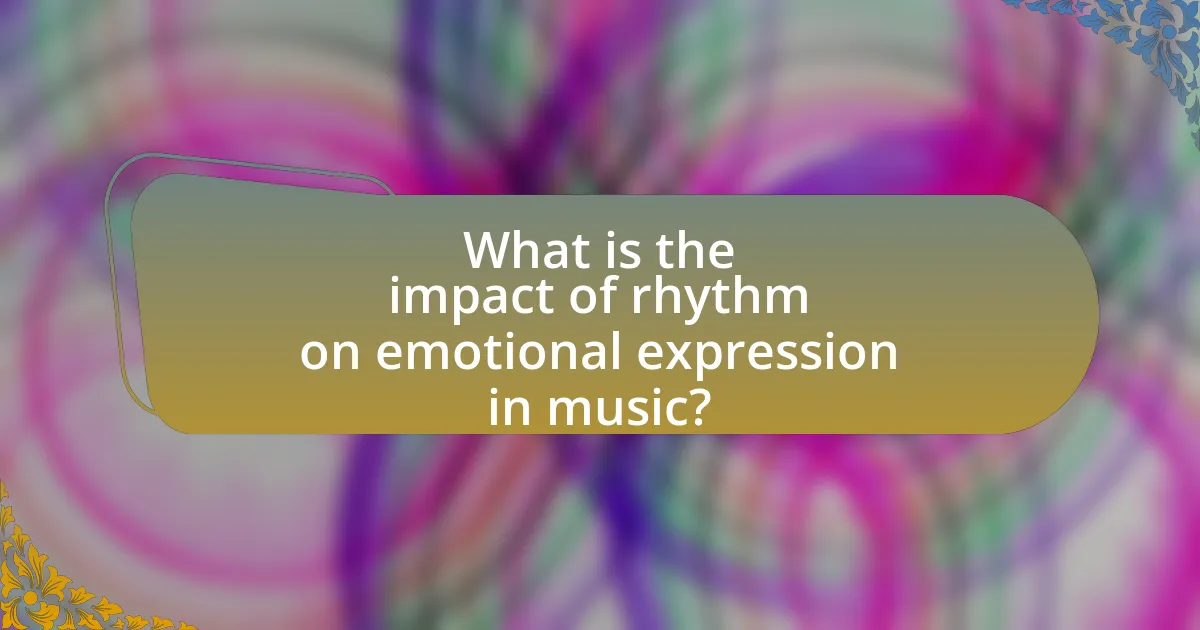 What is the impact of rhythm on emotional expression in music?